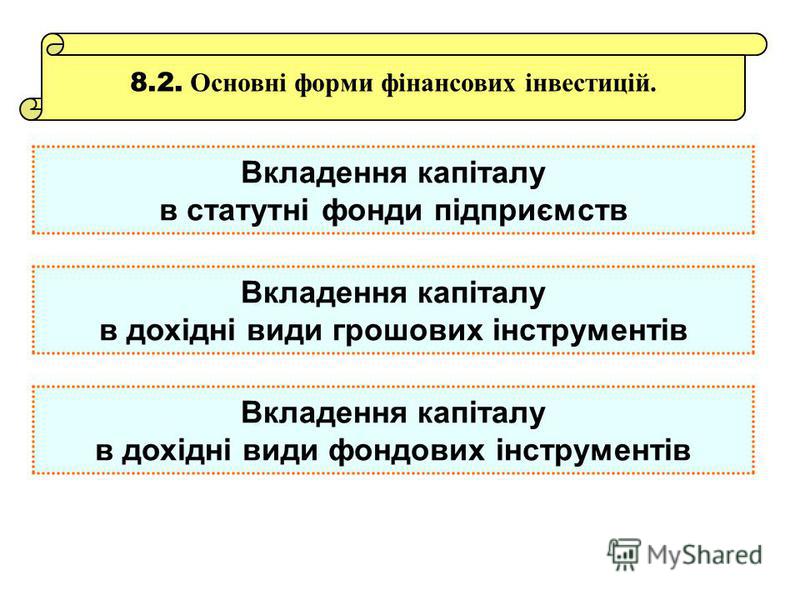 8.2. Основні форми фінансових інвестицій.

Вкладення капіталу в статутні фонди підприємств

Вкладення капіталу в дохідні види грошових інструментів

Вкладення капіталу в дохідні види фондових інструментів

MyShared